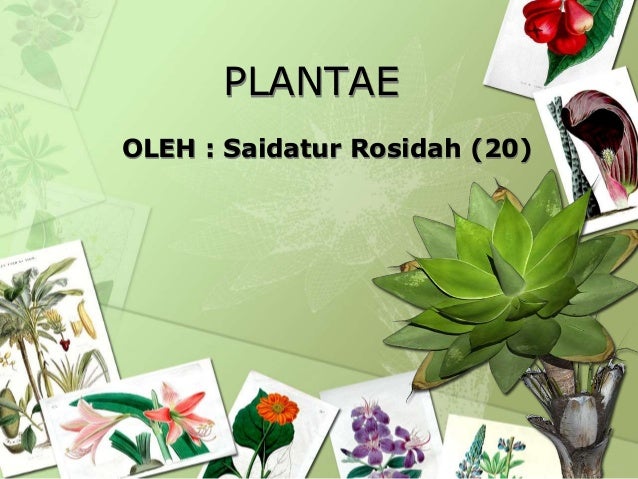 PLANTAE

OLEH : Saidatur Rosidah (20)